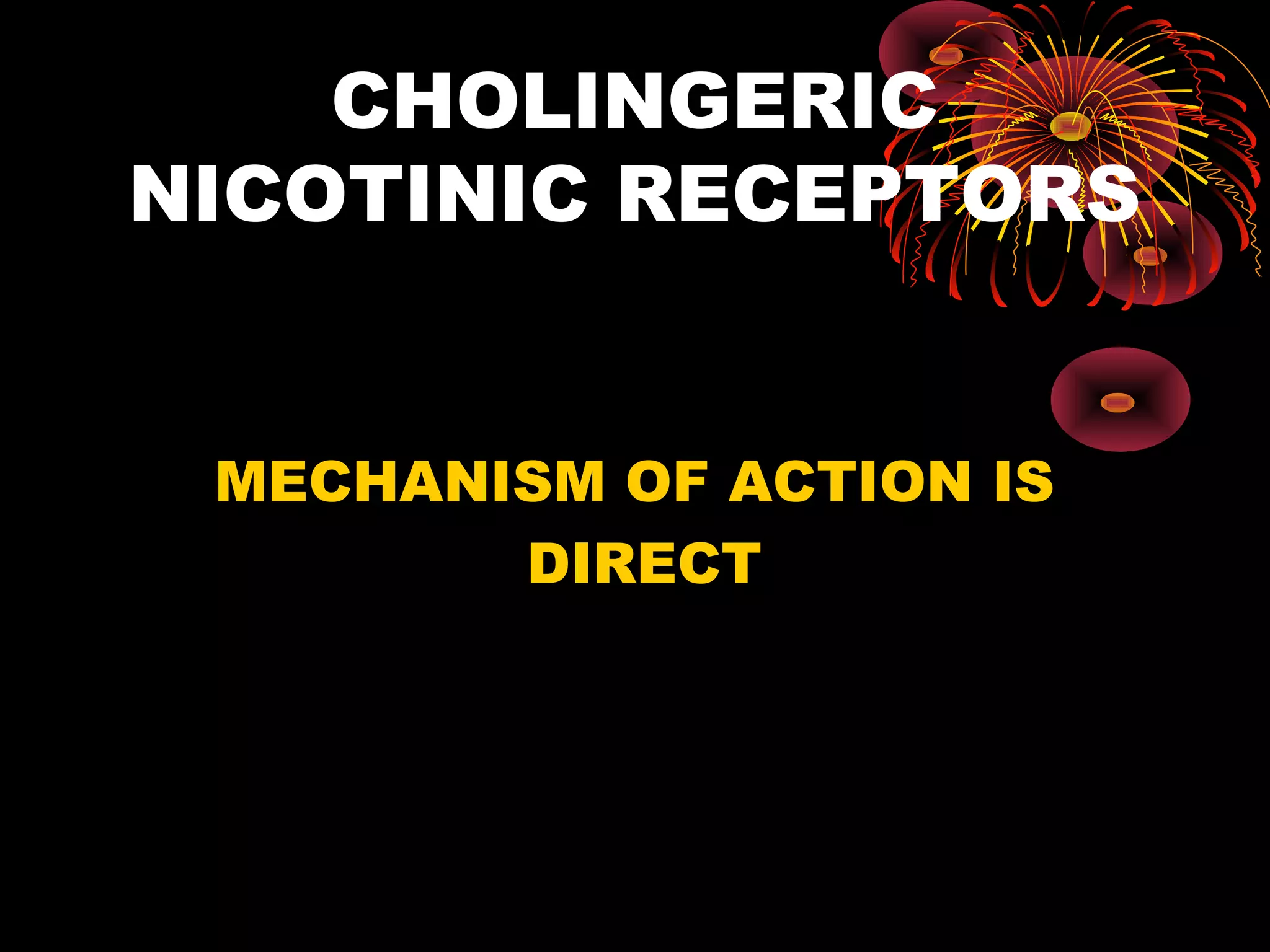 CHOLINGERIC NICOTINIC RECEPTORS

MECHANISM OF ACTION IS DIRECT